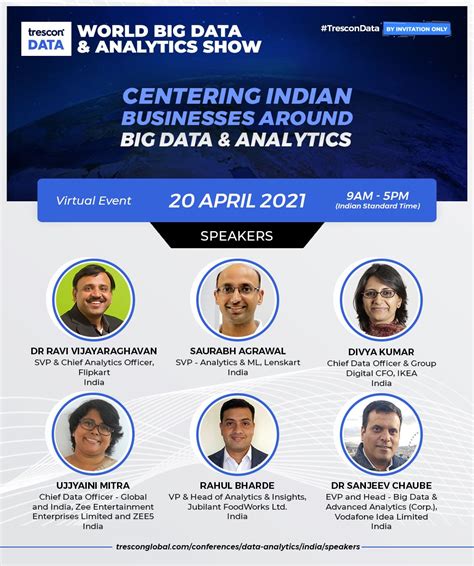 trescon DATA

WORLD BIG DATA & ANALYTICS SHOW

#TresconData BY INVITATION ONLY

CENTERING INDIAN BUSINESSES AROUND BIG DATA & ANALYTICS

Virtual Event 20 APRIL 2021 9AM - 5PM (Indian Standard Time)

SPEAKERS

DR RAVI VIJAYARAGHAVAN
SVP & Chief Analytics Officer, Flipkart
India

SAURABH AGRAWAL
SVP - Analytics & ML, Lenskart
India

DIVYA KUMAR
Chief Data Officer & Group Digital CFO, IKEA
India

UJJYAINI MITRA
Chief Data Officer - Global and India, Zee Entertainment Enterprises Limited and ZEE5
India

RAHUL BHARDE
VP & Head of Analytics & Insights, Jubilant FoodWorks Ltd.
India

DR SANJEEV CHAUBE
EVP and Head - Big Data & Advanced Analytics (Corp.), Vodafone Idea Limited
India

tresconglobal.com/conferences/data-analytics/india/speakers